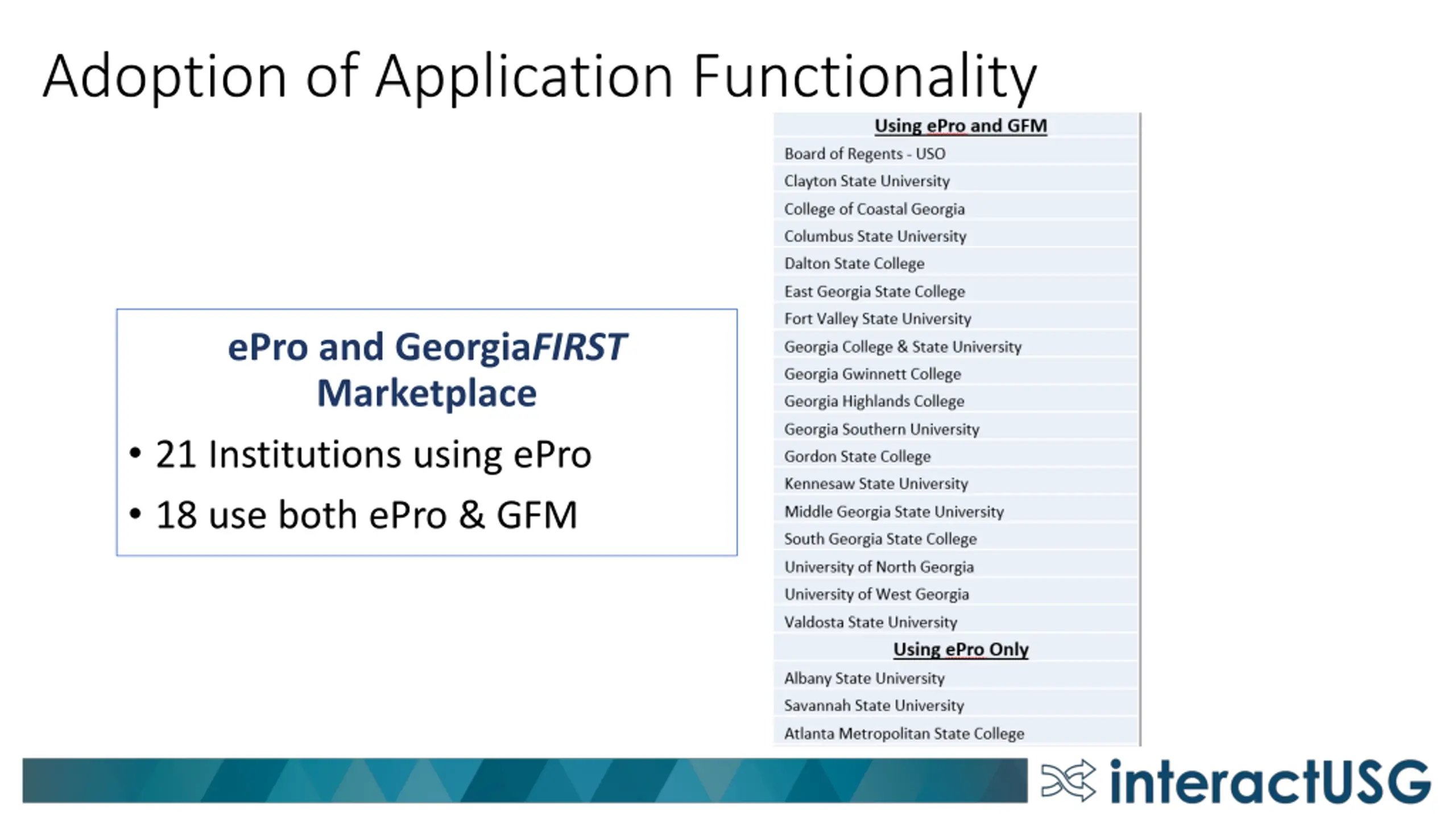 Adoption of Application Functionality

ePro and GeorgiaFIRST Marketplace

• 21 Institutions using ePro
• 18 use both ePro & GFM

| Using ePro and GFM |
|---|
| Board of Regents - USO |
| Clayton State University |
| College of Coastal Georgia |
| Columbus State University |
| Dalton State College |
| East Georgia State College |
| Fort Valley State University |
| Georgia College & State University |
| Georgia Gwinnett College |
| Georgia Highlands College |
| Georgia Southern University |
| Gordon State College |
| Kennesaw State University |
| Middle Georgia State University |
| South Georgia State College |
| University of North Georgia |
| University of West Georgia |
| Valdosta State University |
| Using ePro Only |
| Albany State University |
| Savannah State University |
| Atlanta Metropolitan State College |

interactUSG